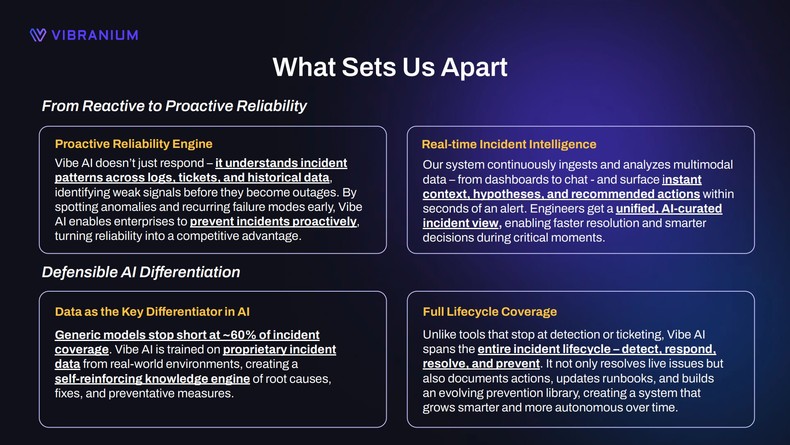 VIBRANIUM

What Sets Us Apart

From Reactive to Proactive Reliability

Proactive Reliability Engine

Vibe AI doesn't just respond – it understands incident patterns across logs, tickets, and historical data, identifying weak signals before they become outages. By spotting anomalies and recurring failure modes early, Vibe AI enables enterprises to prevent incidents proactively, turning reliability into a competitive advantage.

Real-time Incident Intelligence

Our system continuously ingests and analyzes multimodal data – from dashboards to chat - and surface instant context, hypotheses, and recommended actions within seconds of an alert. Engineers get a unified, AI-curated incident view, enabling faster resolution and smarter decisions during critical moments.

Defensible AI Differentiation

Data as the Key Differentiator in AI

Generic models stop short at ~60% of incident coverage. Vibe AI is trained on proprietary incident data from real-world environments, creating a self-reinforcing knowledge engine of root causes, fixes, and preventative measures.

Full Lifecycle Coverage

Unlike tools that stop at detection or ticketing, Vibe AI spans the entire incident lifecycle – detect, respond, resolve, and prevent. It not only resolves live issues but also documents actions, updates runbooks, and builds an evolving prevention library, creating a system that grows smarter and more autonomous over time.